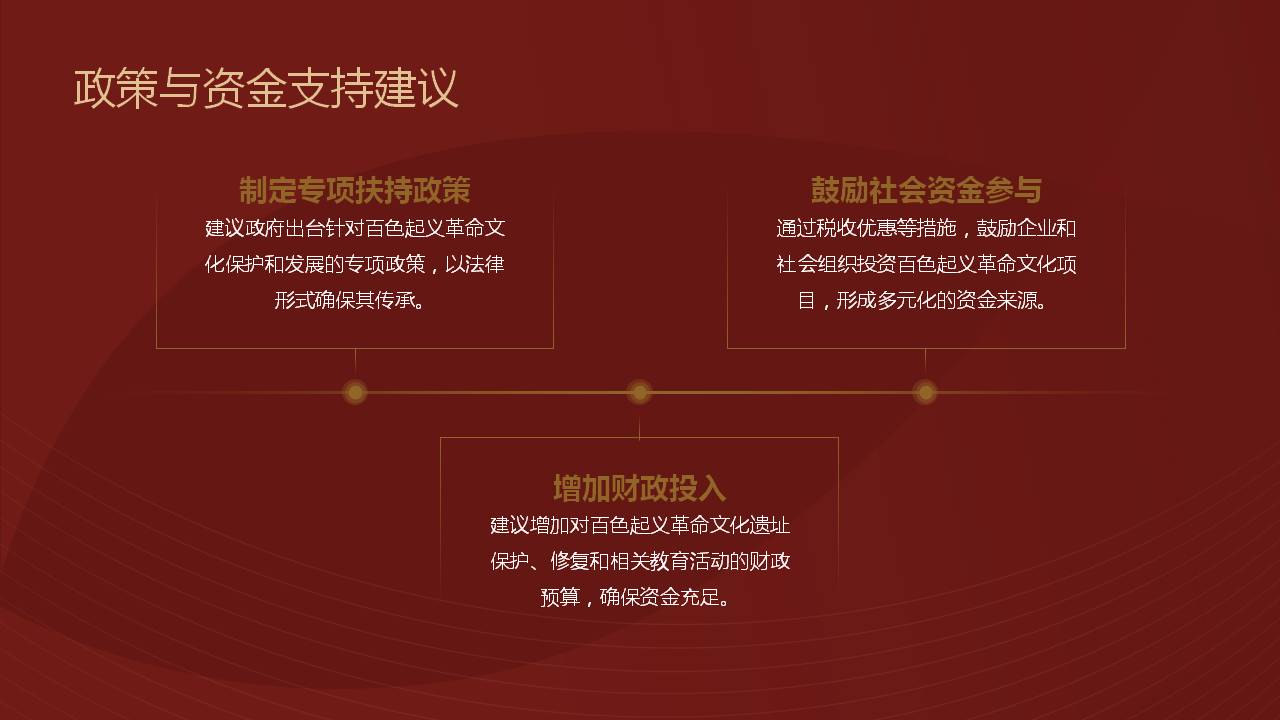 政策与资金支持建议

制定专项扶持政策

建议政府出台针对百色起义革命文化保护和发展的专项政策，以法律形式确保其传承。

鼓励社会资金参与

通过税收优惠等措施，鼓励企业和社会组织投资百色起义革命文化项目，形成多元化的资金来源。

增加财政投入

建议增加对百色起义革命文化遗址保护、修复和相关教育活动的财政预算，确保资金充足。